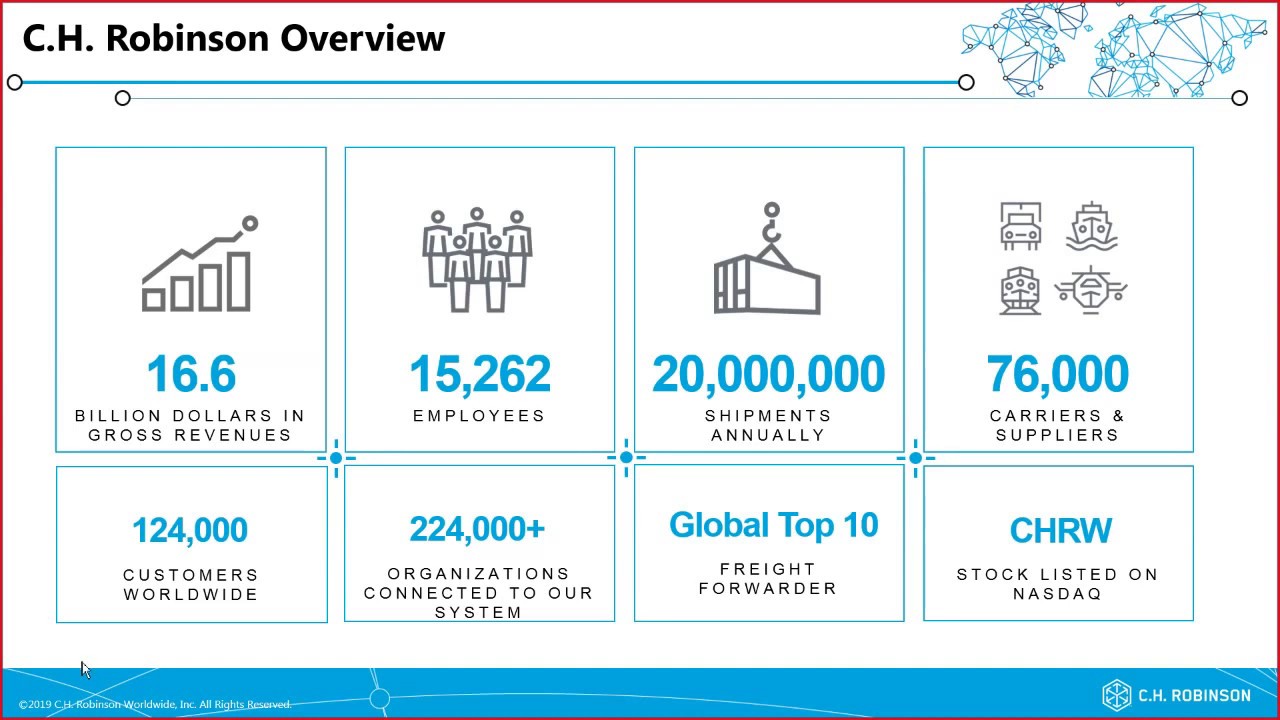 C.H. Robinson Overview

16.6
BILLION DOLLARS IN GROSS REVENUES

15,262
EMPLOYEES

20,000,000
SHIPMENTS ANNUALLY

76,000
CARRIERS & SUPPLIERS

124,000
CUSTOMERS WORLDWIDE

224,000+
ORGANIZATIONS CONNECTED TO OUR SYSTEM

Global Top 10
FREIGHT FORWARDER

CHRW
STOCK LISTED ON NASDAQ

©2019 C.H. Robinson Worldwide, Inc. All Rights Reserved.

C.H. ROBINSON